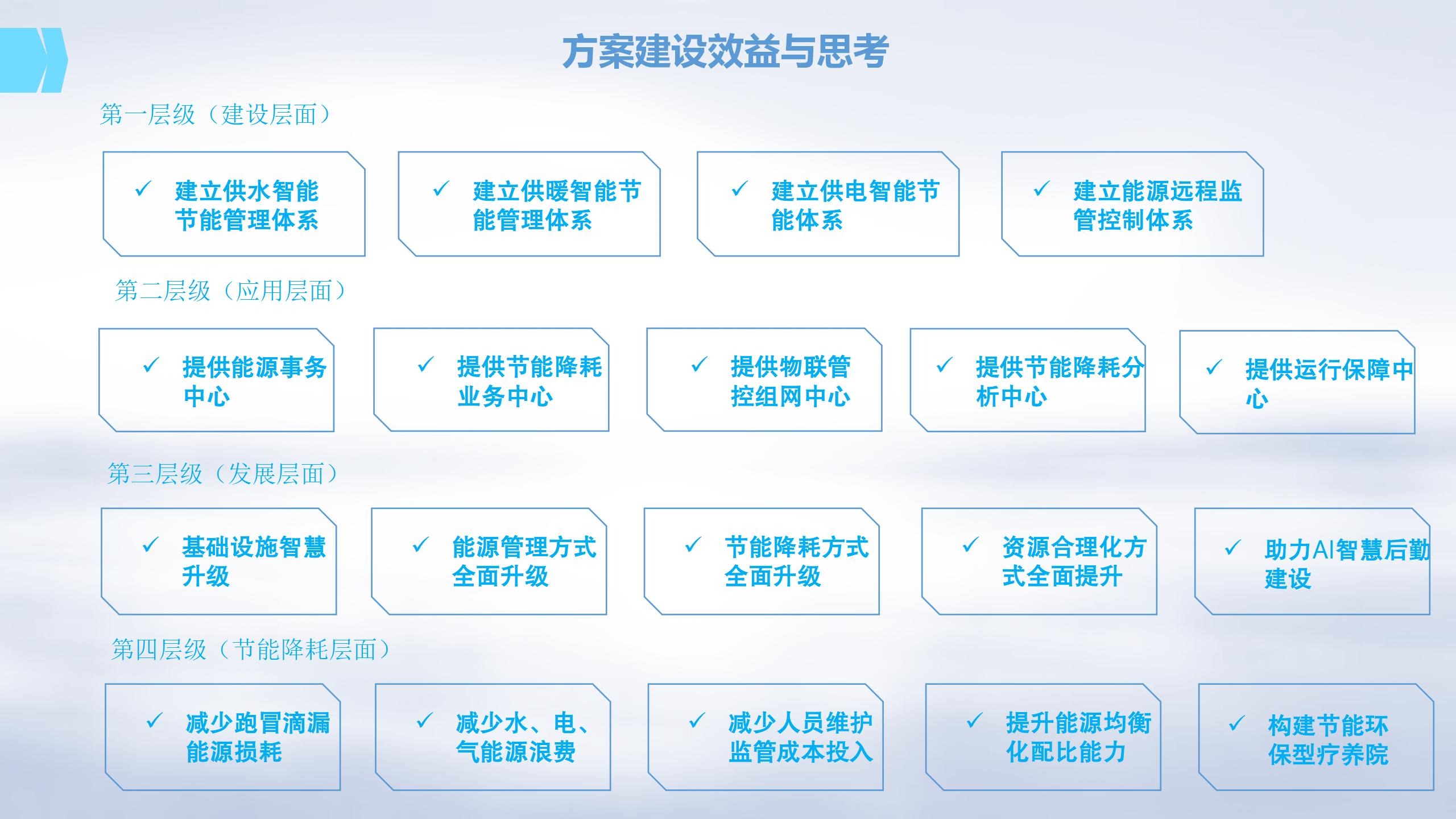 方案建设效益与思考

第一层级（建设层面）

✓ 建立供水智能节能管理体系

✓ 建立供暖智能节能管理体系

✓ 建立供电智能节能体系

✓ 建立能源远程监管控制体系

第二层级（应用层面）

✓ 提供能源事务中心

✓ 提供节能降耗业务中心

✓ 提供物联管控组网中心

✓ 提供节能降耗分析中心

✓ 提供运行保障中心

第三层级（发展层面）

✓ 基础设施智慧升级

✓ 能源管理方式全面升级

✓ 节能降耗方式全面升级

✓ 资源合理化方式全面提升

✓ 助力AI智慧后勤建设

第四层级（节能降耗层面）

✓ 减少跑冒滴漏能源损耗

✓ 减少水、电、气能源浪费

✓ 减少人员维护监管成本投入

✓ 提升能源均衡化配比能力

✓ 构建节能环保型疗养院